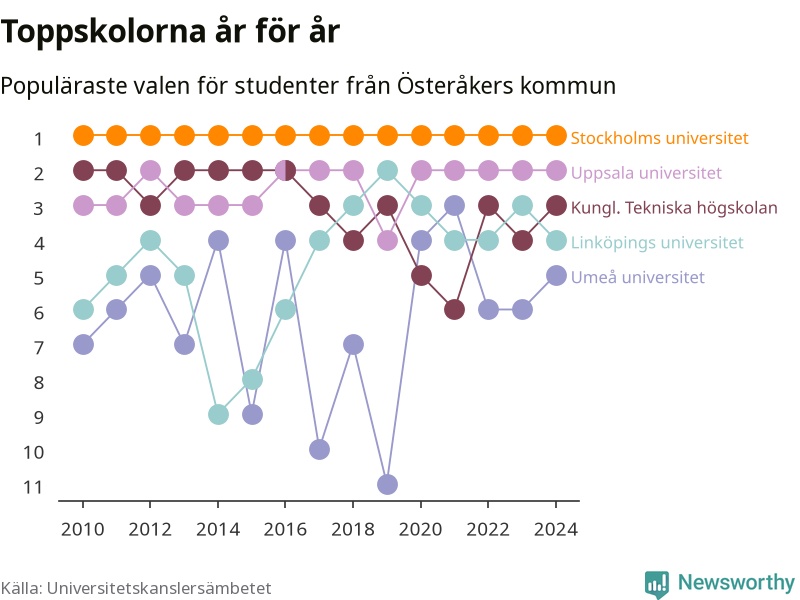 Toppskolorna år för år

Populäraste valen för studenter från Österåkers kommun

1
2
3
4
5
6
7
8
9
10
11

Stockholms universitet
Uppsala universitet
Kungl. Tekniska högskolan
Linköpings universitet
Umeå universitet

2010 2012 2014 2016 2018 2020 2022 2024

Källa: Universitetskanslersämbetet

Newsworthy